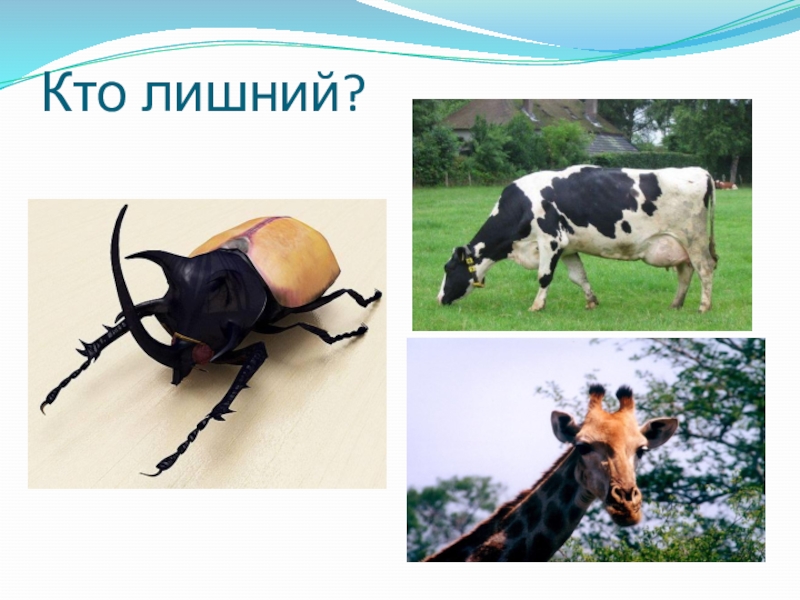 Кто лишний?